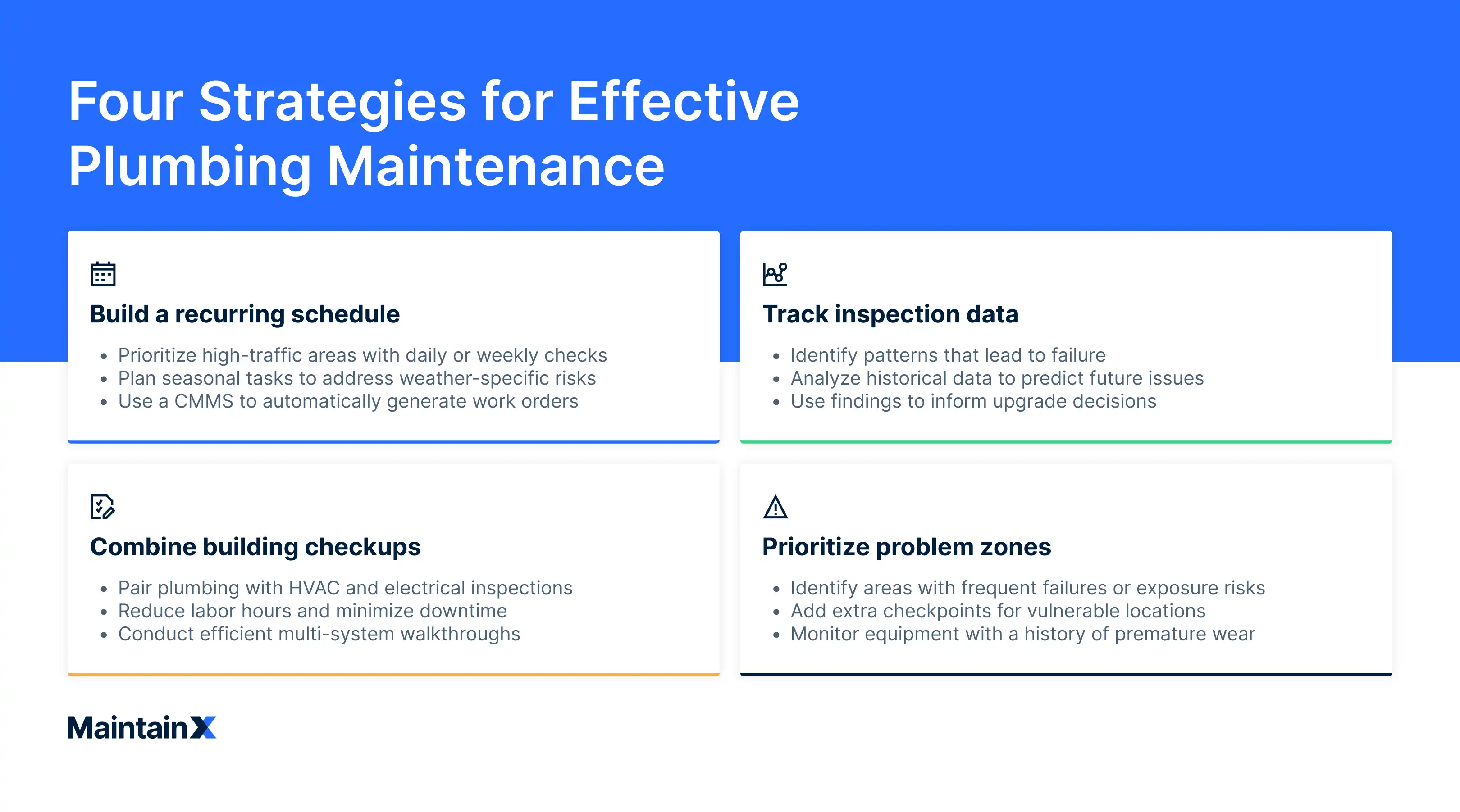 Four Strategies for Effective Plumbing Maintenance

Build a recurring schedule

- Prioritize high-traffic areas with daily or weekly checks
- Plan seasonal tasks to address weather-specific risks
- Use a CMMS to automatically generate work orders

Track inspection data

- Identify patterns that lead to failure
- Analyze historical data to predict future issues
- Use findings to inform upgrade decisions

Combine building checkups

- Pair plumbing with HVAC and electrical inspections
- Reduce labor hours and minimize downtime
- Conduct efficient multi-system walkthroughs

Prioritize problem zones

- Identify areas with frequent failures or exposure risks
- Add extra checkpoints for vulnerable locations
- Monitor equipment with a history of premature wear

MaintainX